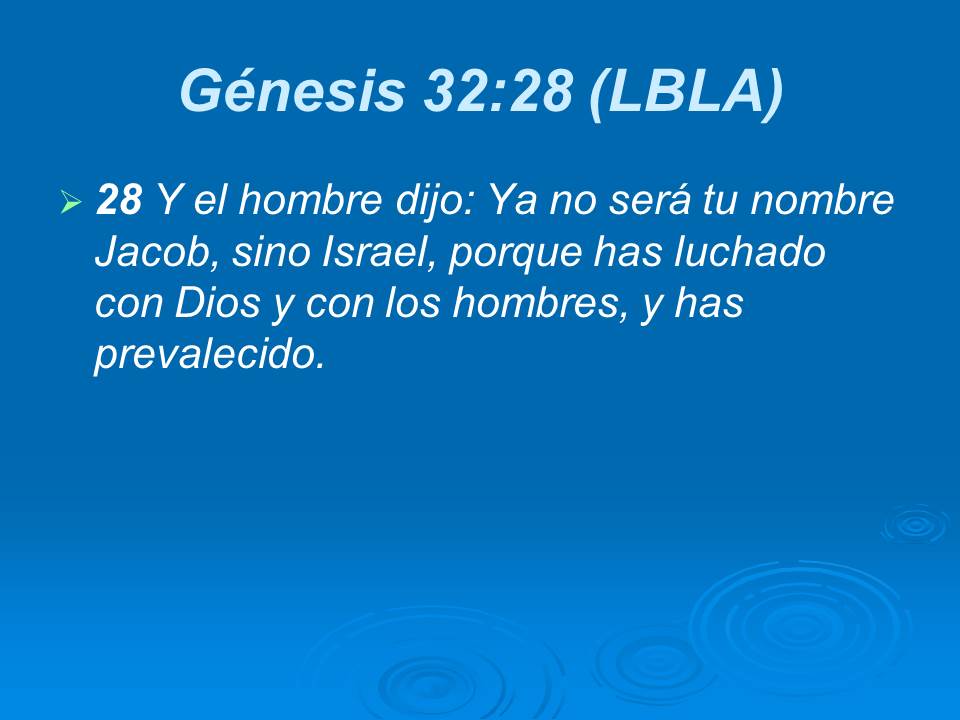 Génesis 32:28 (LBLA)

28 Y el hombre dijo: Ya no será tu nombre Jacob, sino Israel, porque has luchado con Dios y con los hombres, y has prevalecido.